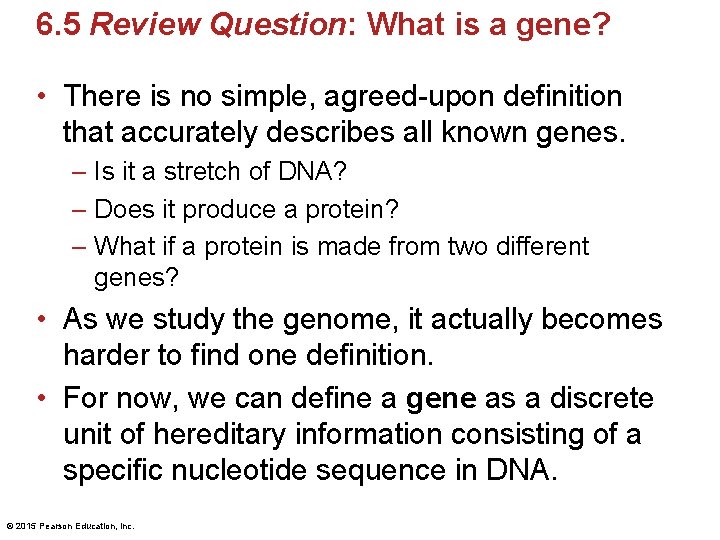 6.5 Review Question: What is a gene?

• There is no simple, agreed-upon definition that accurately describes all known genes.
– Is it a stretch of DNA?
– Does it produce a protein?
– What if a protein is made from two different genes?

• As we study the genome, it actually becomes harder to find one definition.

• For now, we can define a gene as a discrete unit of hereditary information consisting of a specific nucleotide sequence in DNA.

© 2015 Pearson Education, Inc.